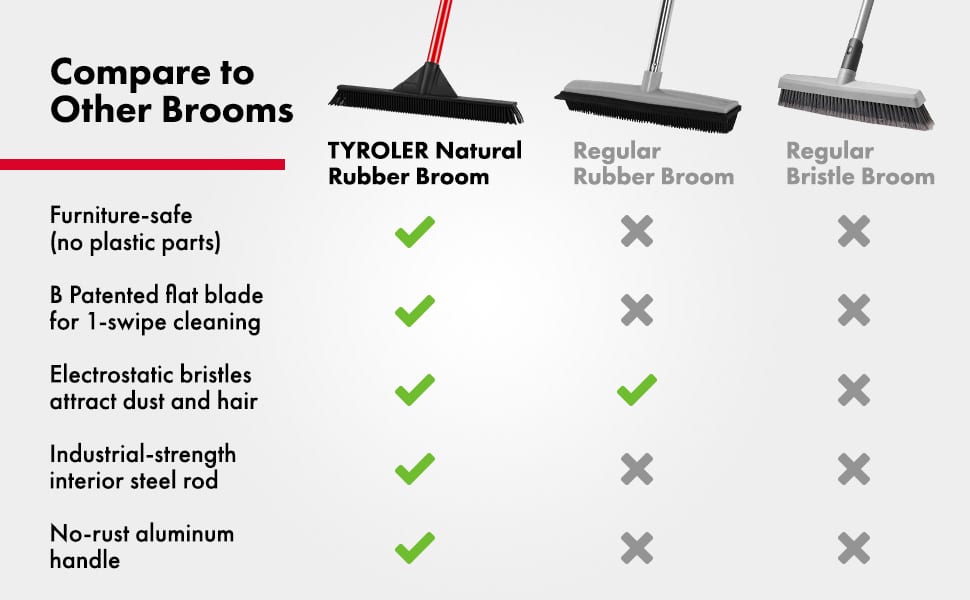 Compare to Other Brooms

| | TYROLER Natural Rubber Broom | Regular Rubber Broom | Regular Bristle Broom |
|---|---|---|---|
| Furniture-safe (no plastic parts) | ✓ | ✗ | ✗ |
| B Patented flat blade for 1-swipe cleaning | ✓ | ✗ | ✗ |
| Electrostatic bristles attract dust and hair | ✓ | ✓ | ✗ |
| Industrial-strength interior steel rod | ✓ | ✗ | ✗ |
| No-rust aluminum handle | ✓ | ✗ | ✗ |